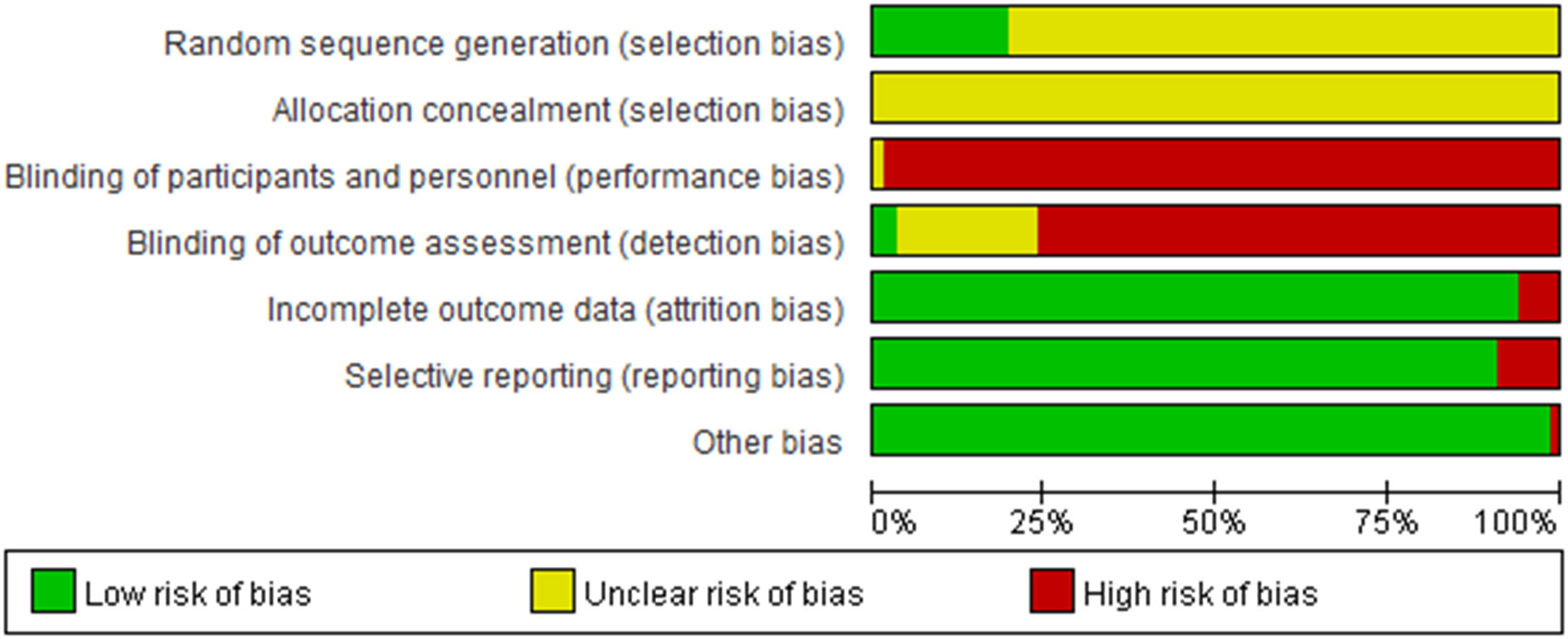 Random sequence generation (selection bias)
Allocation concealment (selection bias)
Blinding of participants and personnel (performance bias)
Blinding of outcome assessment (detection bias)
Incomplete outcome data (attrition bias)
Selective reporting (reporting bias)
Other bias

0% 25% 50% 75% 100%

Low risk of bias
Unclear risk of bias
High risk of bias